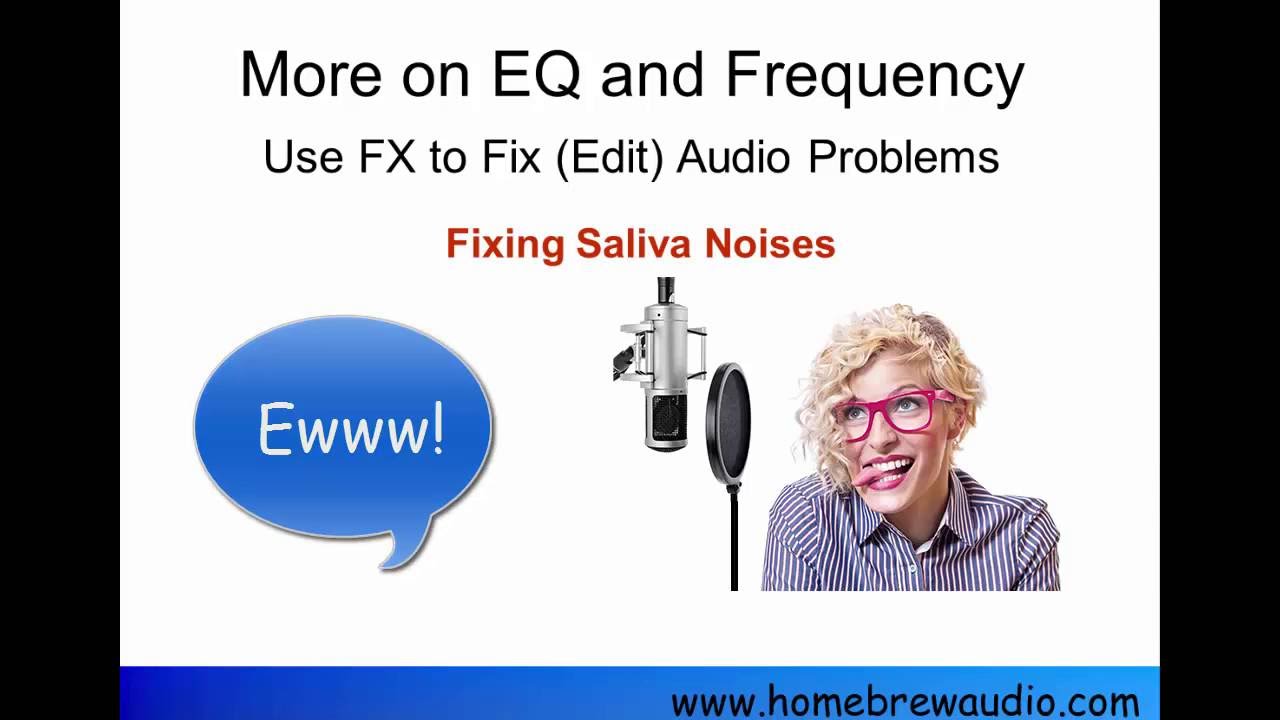 More on EQ and Frequency

Use FX to Fix (Edit) Audio Problems

Fixing Saliva Noises

Ewww!

www.homebrewaudio.com